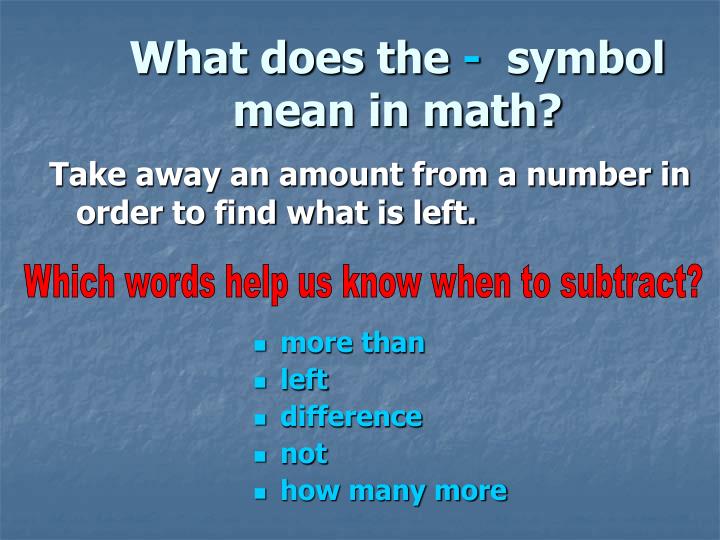 What does the - symbol mean in math?

Take away an amount from a number in order to find what is left.

Which words help us know when to subtract?

- more than
- left
- difference
- not
- how many more